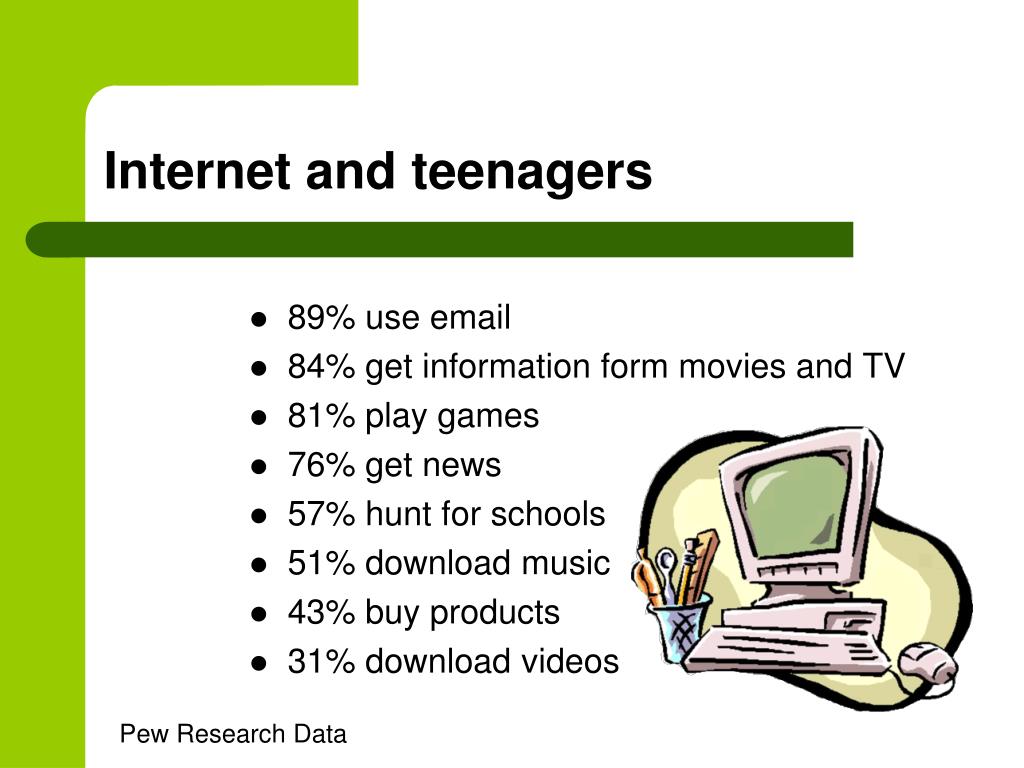 Internet and teenagers

- 89% use email
- 84% get information form movies and TV
- 81% play games
- 76% get news
- 57% hunt for schools
- 51% download music
- 43% buy products
- 31% download videos

Pew Research Data